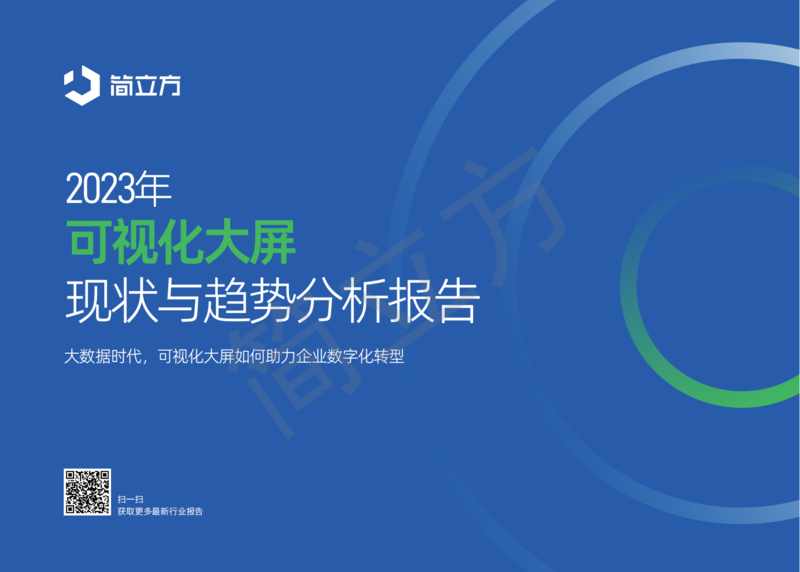 简立方

2023年
可视化大屏
现状与趋势分析报告

大数据时代，可视化大屏如何助力企业数字化转型

简立方

扫一扫
获取更多最新行业报告